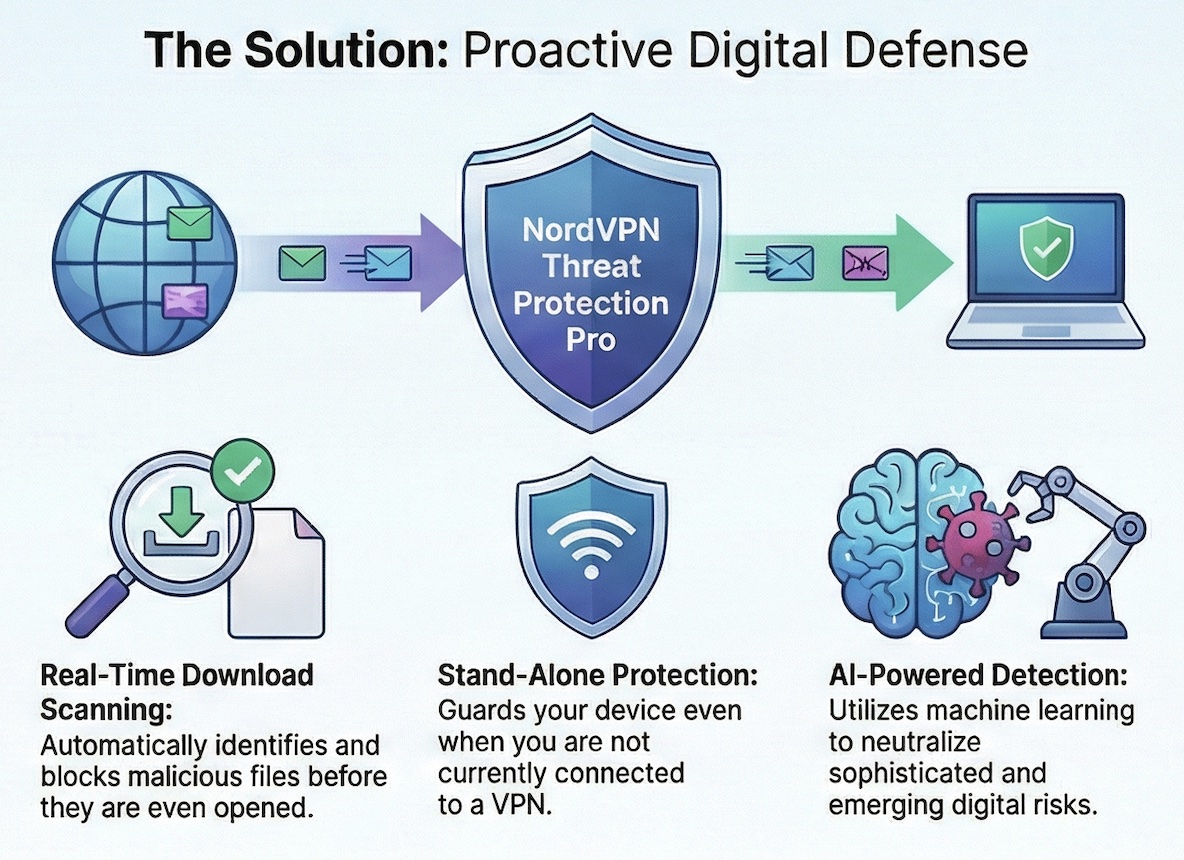 The Solution: Proactive Digital Defense

NordVPN Threat Protection Pro

Real-Time Download Scanning: Automatically identifies and blocks malicious files before they are even opened.

Stand-Alone Protection: Guards your device even when you are not currently connected to a VPN.

AI-Powered Detection: Utilizes machine learning to neutralize sophisticated and emerging digital risks.